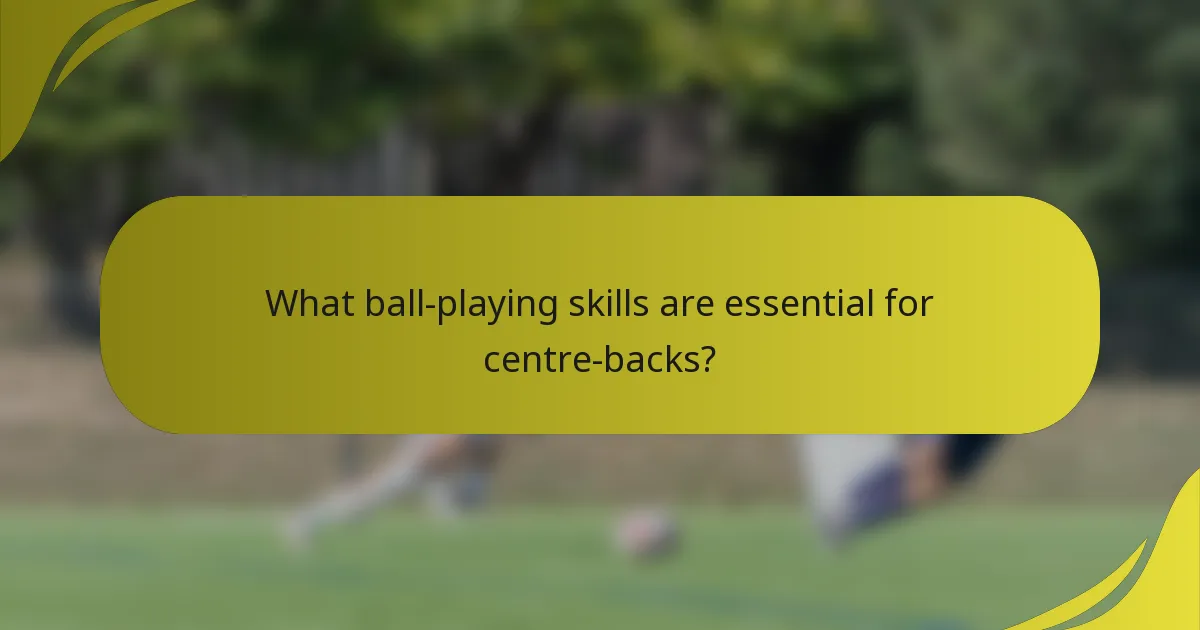 What ball-playing skills are essential for centre-backs?